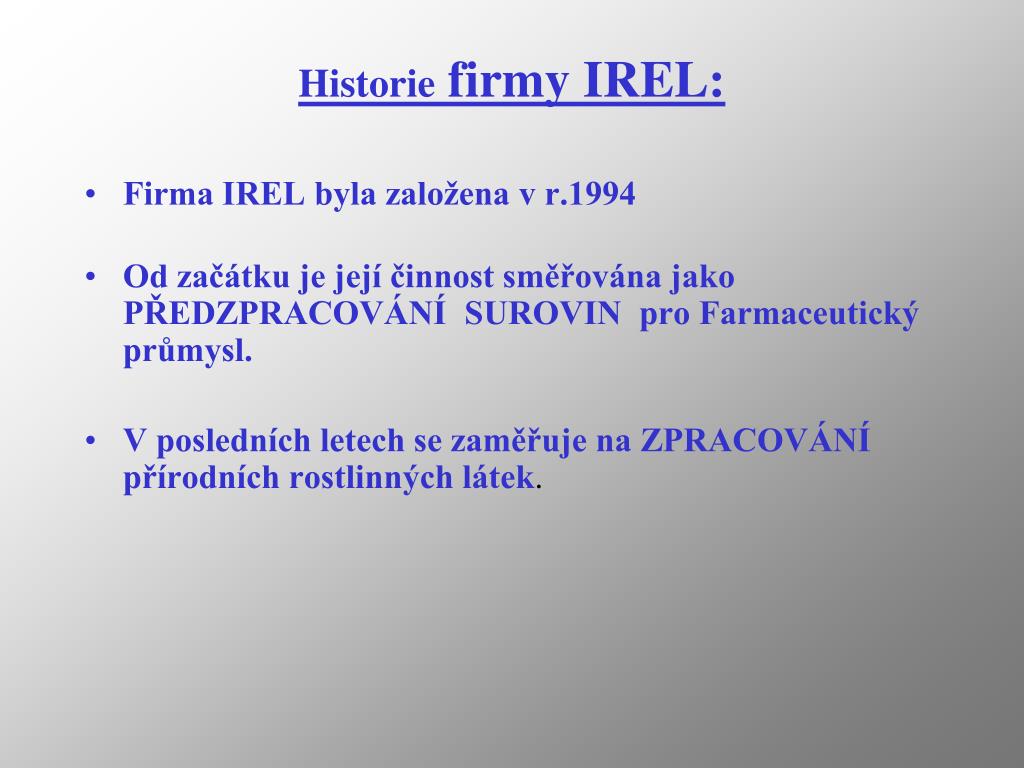 Historie firmy IREL:

• Firma IREL byla založena v r.1994

• Od začátku je její činnost směřována jako PŘEDZPRACOVÁNÍ SUROVIN pro Farmaceutický průmysl.

• V posledních letech se zaměřuje na ZPRACOVÁNÍ přírodních rostlinných látek.